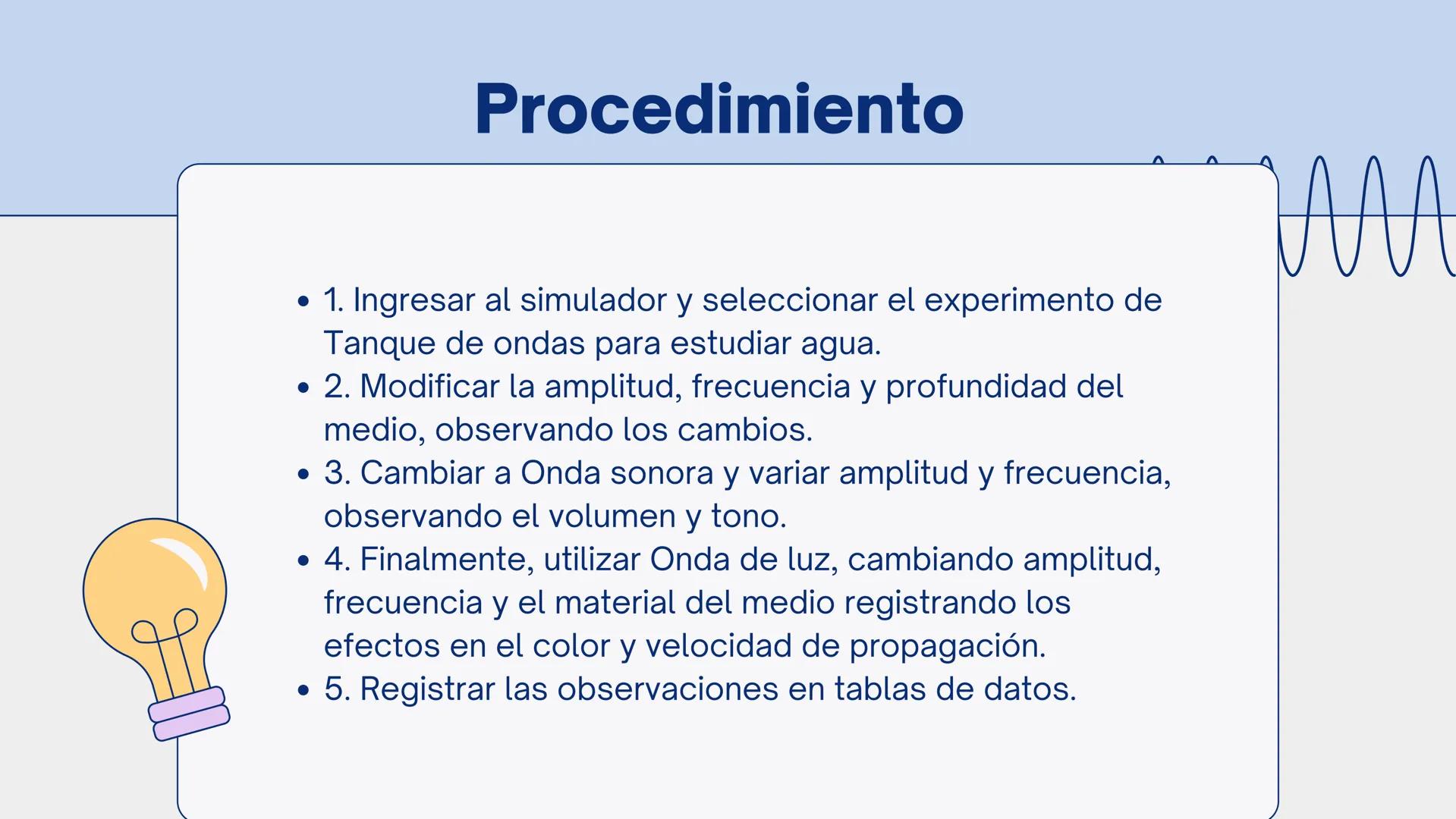 Procedimiento

- 1. Ingresar al simulador y seleccionar el experimento de Tanque de ondas para estudiar agua.
- 2. Modificar la amplitud, frecuencia y profundidad del medio, observando los cambios.
- 3. Cambiar a Onda sonora y variar amplitud y frecuencia, observando el volumen y tono.
- 4. Finalmente, utilizar Onda de luz, cambiando amplitud, frecuencia y el material del medio registrando los efectos en el color y velocidad de propagación.
- 5. Registrar las observaciones en tablas de datos.